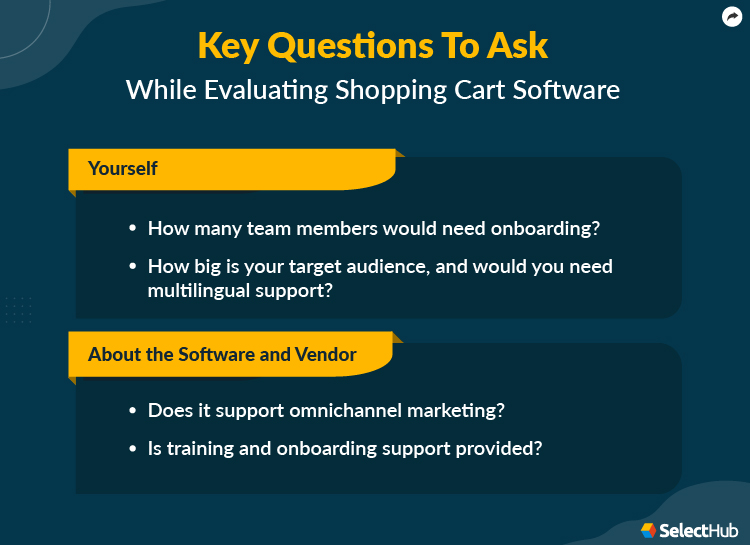 Key Questions To Ask
While Evaluating Shopping Cart Software

Yourself

• How many team members would need onboarding?
• How big is your target audience, and would you need multilingual support?

About the Software and Vendor

• Does it support omnichannel marketing?
• Is training and onboarding support provided?

SelectHub